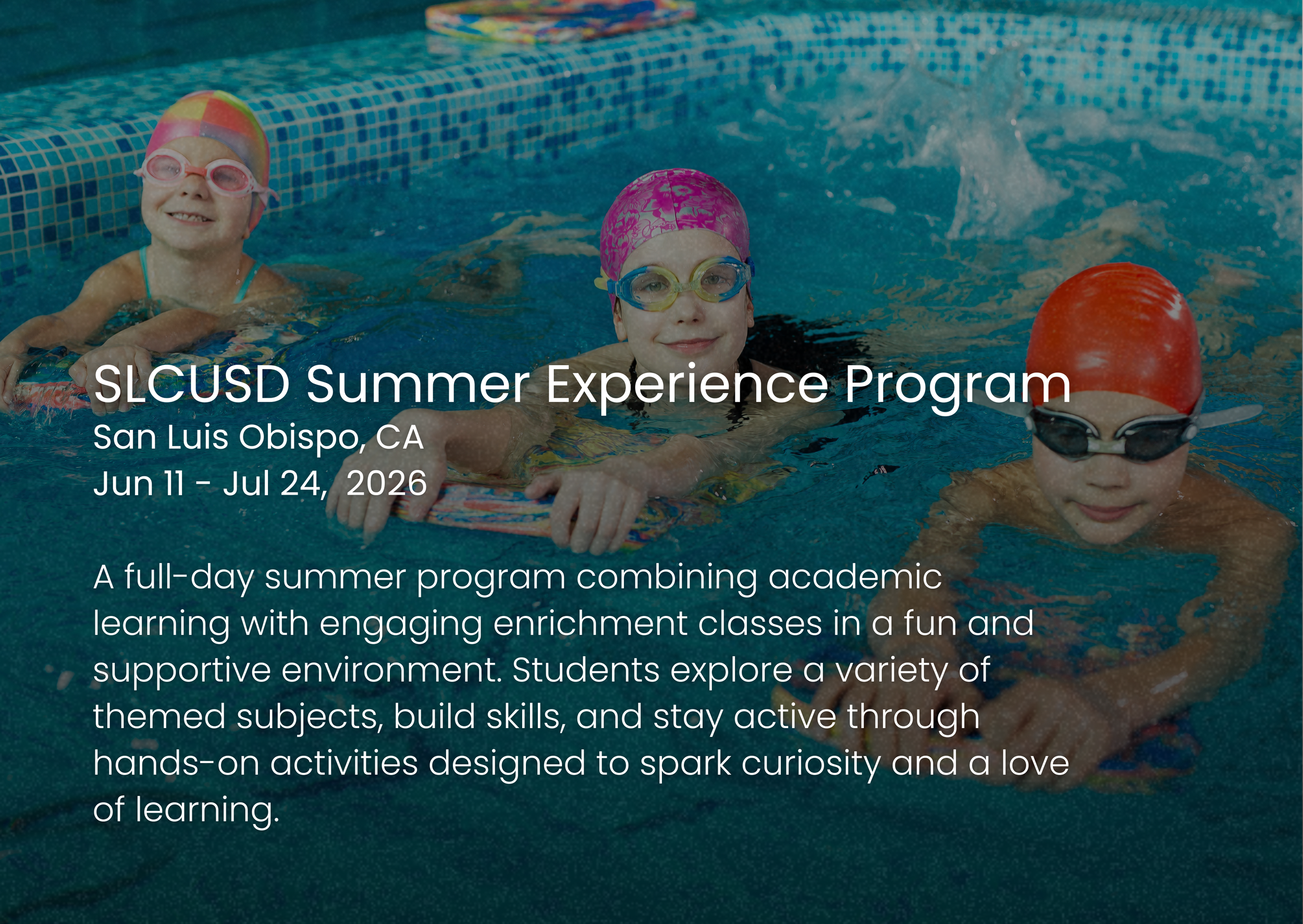 SLCUSD Summer Experience Program
San Luis Obispo, CA
Jun 11 - Jul 24,  2026

A full-day summer program combining academic learning with engaging enrichment classes in a fun and supportive environment. Students explore a variety of themed subjects, build skills, and stay active through hands-on activities designed to spark curiosity and a love of learning.